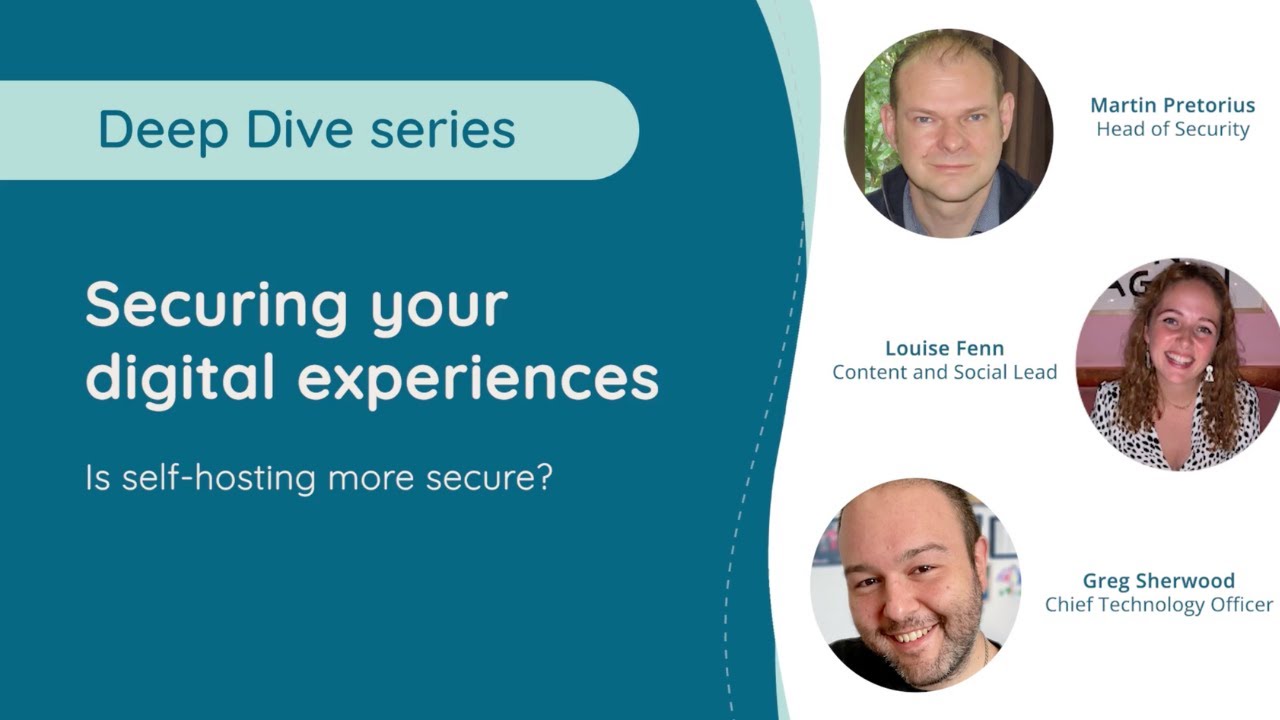 Deep Dive series

Securing your digital experiences

Is self-hosting more secure?

Martin Pretorius
Head of Security

Louise Fenn
Content and Social Lead

Greg Sherwood
Chief Technology Officer